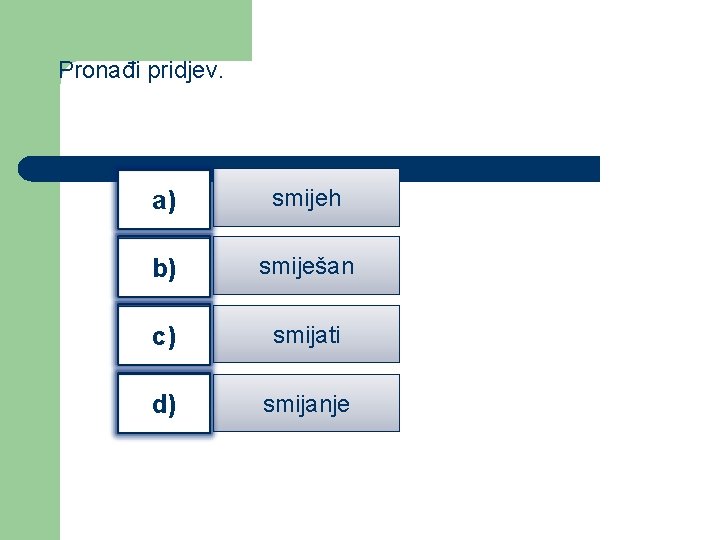 Pronađi pridjev.

a) smijeh
b) smiješan
c) smijati
d) smijanje